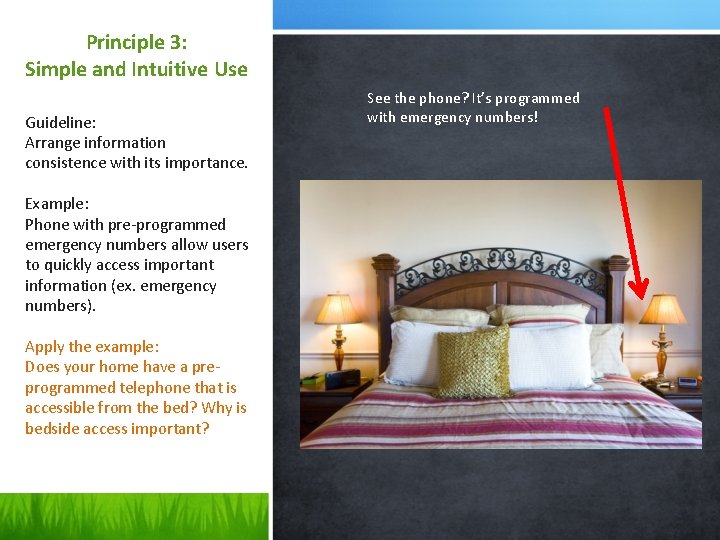 Principle 3:
Simple and Intuitive Use

Guideline:
Arrange information consistence with its importance.

Example:
Phone with pre-programmed emergency numbers allow users to quickly access important information (ex. emergency numbers).

Apply the example:
Does your home have a pre-programmed telephone that is accessible from the bed? Why is bedside access important?

See the phone? It's programmed with emergency numbers!